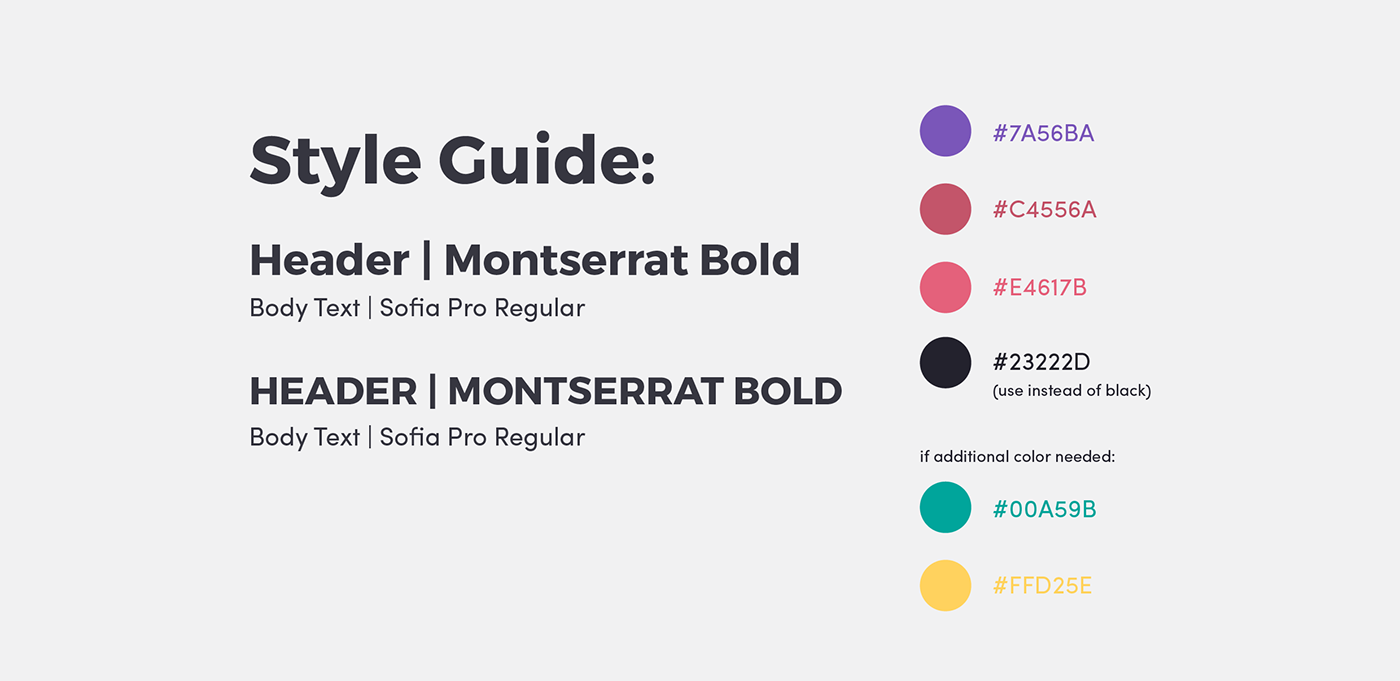 Style Guide:

Header | Montserrat Bold
Body Text | Sofia Pro Regular

HEADER | MONTSERRAT BOLD
Body Text | Sofia Pro Regular

#7A56BA

#C4556A

#E4617B

#23222D
(use instead of black)

if additional color needed:

#00A59B

#FFD25E